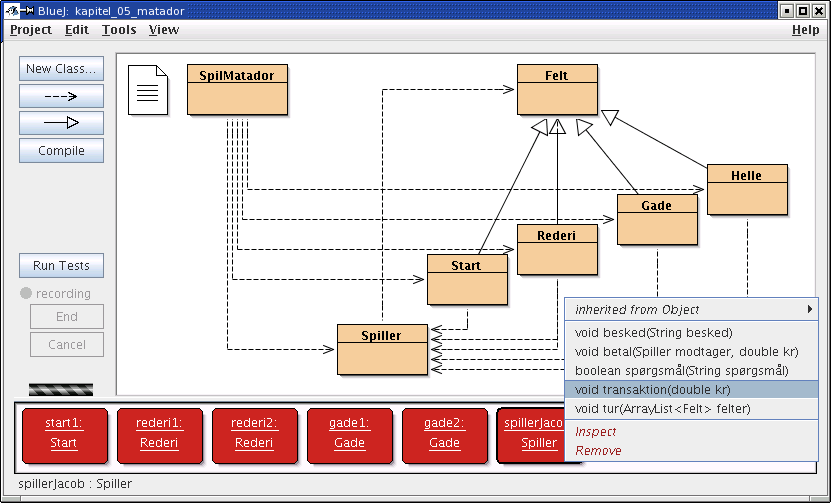 BlueJ: kapitel_05_matador

Project Edit Tools View Help

New Class...

Compile

Run Tests

recording

End

Cancel

SpilMatador

Felt

Helle

Gade

Rederi

Start

Spiller

inherited from Object

void besked(String besked)

void betal(Spiller modtager, double kr)

boolean spørgsmål(String spørgsmål)

void transaktion(double kr)

void tur(ArrayList<Felt> felter)

Inspect

Remove

start1: Start

rederi1: Rederi

rederi2: Rederi

gade1: Gade

gade2: Gade

spillerJaco Spiller

spillerJacob : Spiller